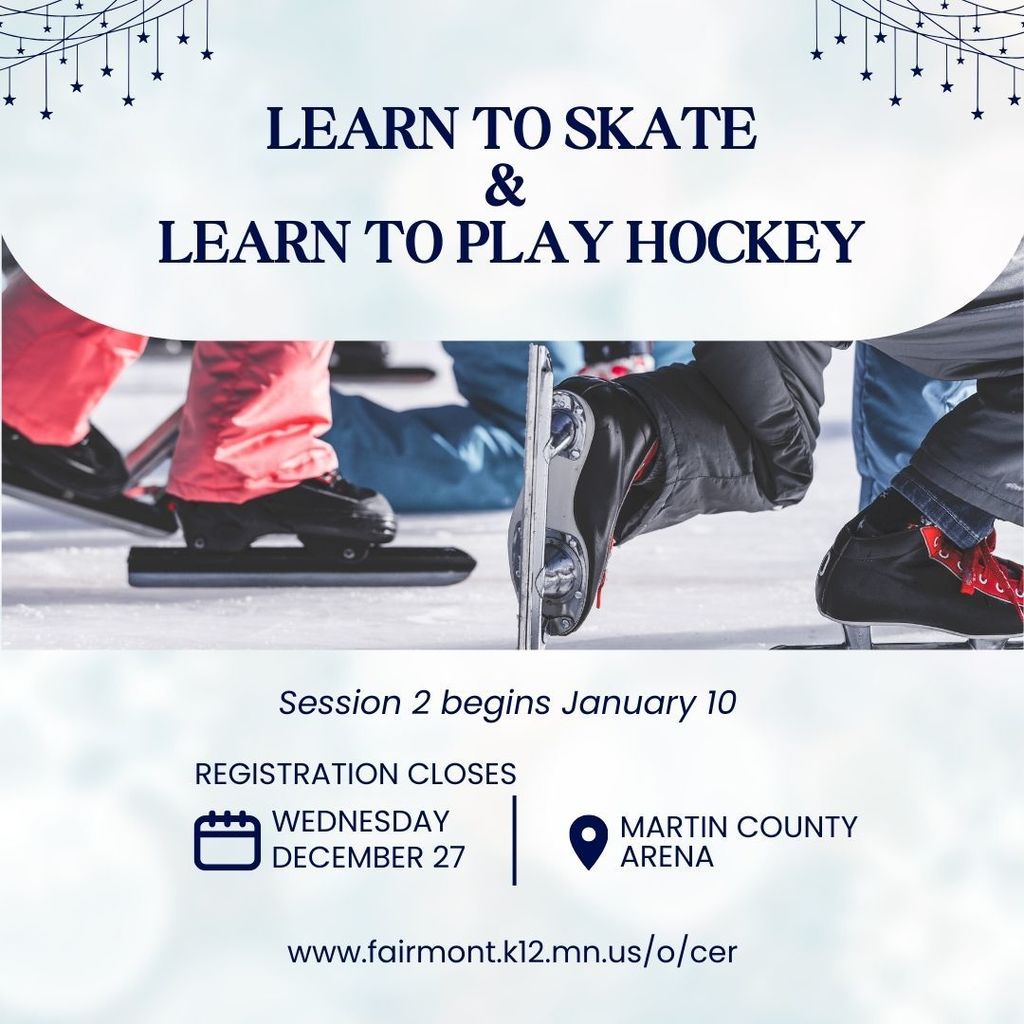 LEARN TO SKATE
&
LEARN TO PLAY HOCKEY

Session 2 begins January 10

REGISTRATION CLOSES

WEDNESDAY
DECEMBER 27

MARTIN COUNTY
ARENA

www.fairmont.k12.mn.us/o/cer